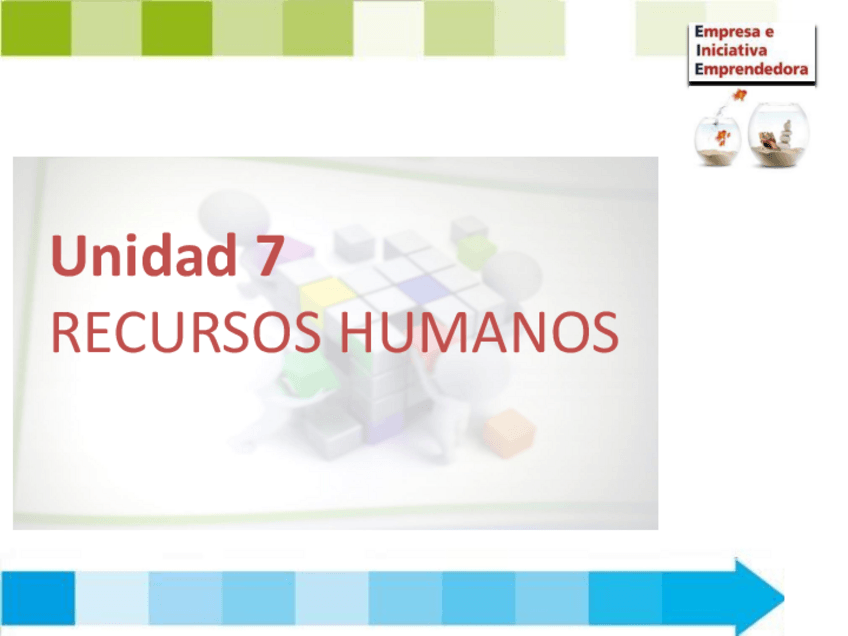 Empresa e
Iniciativa
Emprendedora

Unidad 7
RECURSOS HUMANOS